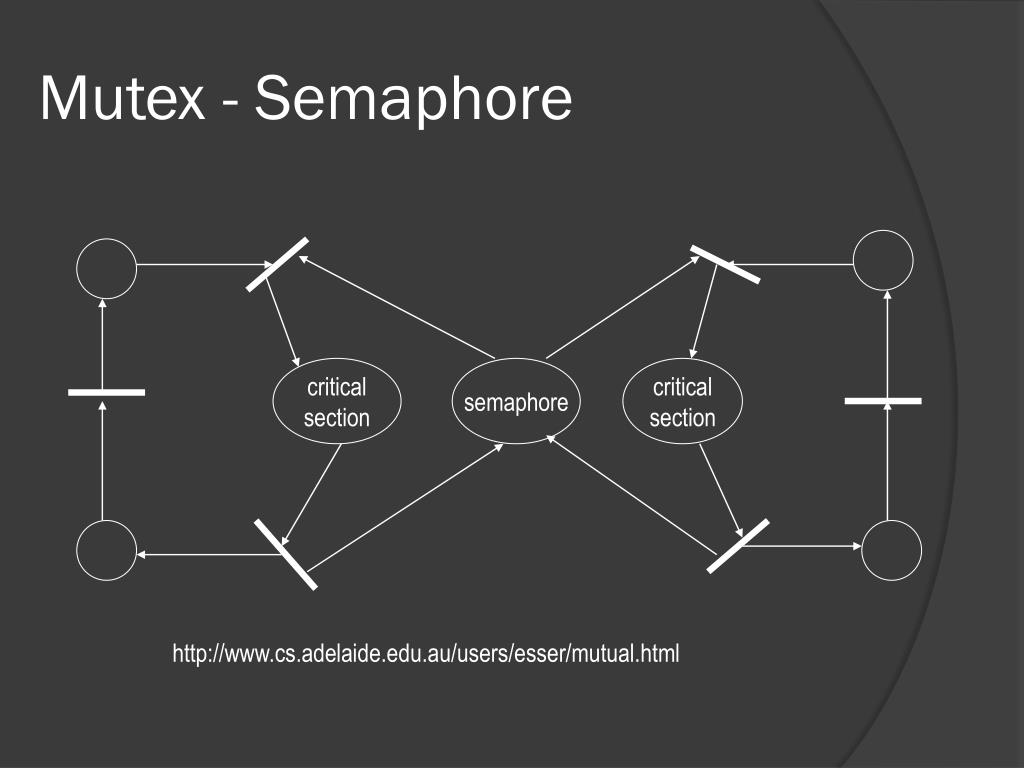 Mutex - Semaphore

critical section

semaphore

critical section

http://www.cs.adelaide.edu.au/users/esser/mutual.html